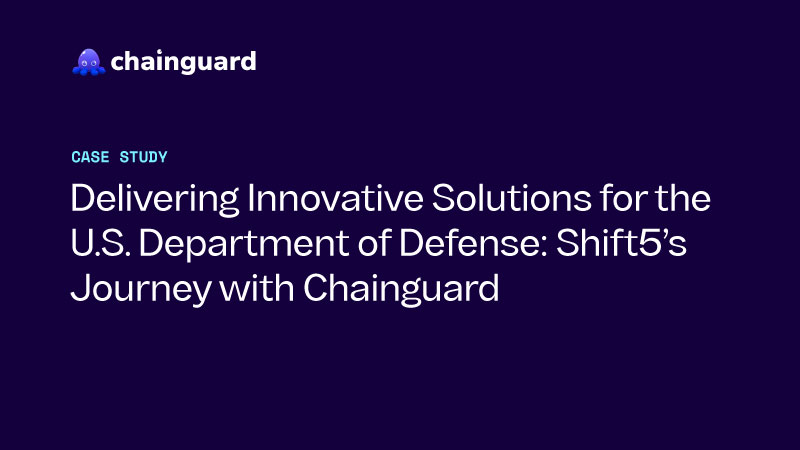 chainguard

CASE STUDY

Delivering Innovative Solutions for the U.S. Department of Defense: Shift5's Journey with Chainguard